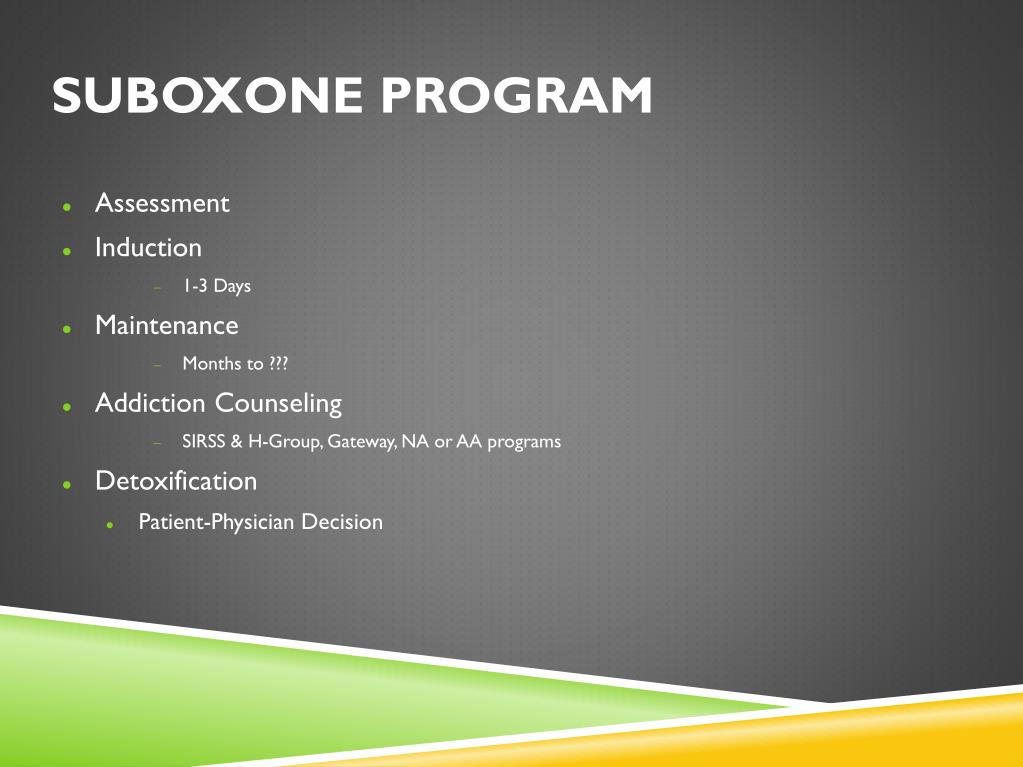 SUBOXONE PROGRAM

- Assessment
- Induction
  - 1-3 Days
- Maintenance
  - Months to ???
- Addiction Counseling
  - SIRSS & H-Group, Gateway, NA or AA programs
- Detoxification
  - Patient-Physician Decision